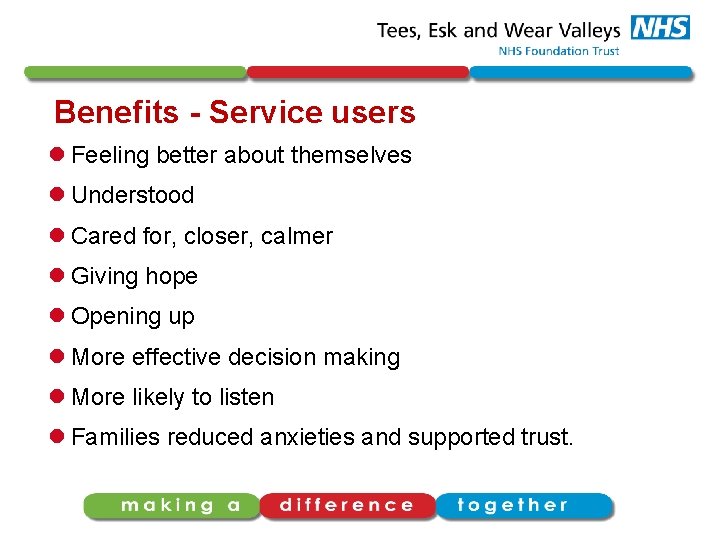 Tees, Esk and Wear Valleys NHS
NHS Foundation Trust

Benefits - Service users

- Feeling better about themselves
- Understood
- Cared for, closer, calmer
- Giving hope
- Opening up
- More effective decision making
- More likely to listen
- Families reduced anxieties and supported trust.

making a difference together